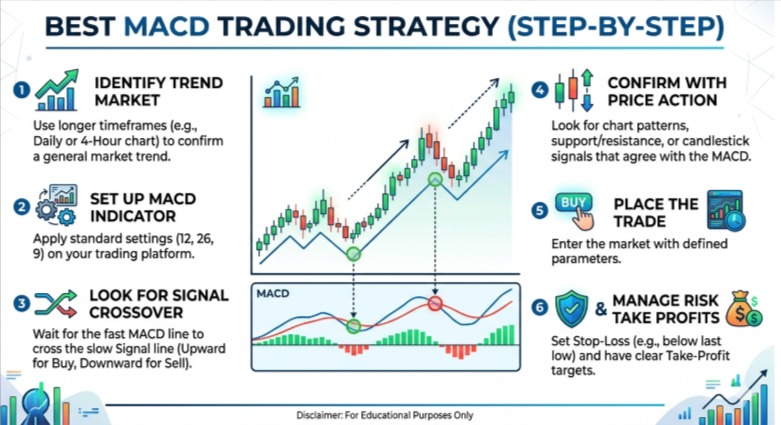 BEST MACD TRADING STRATEGY (STEP-BY-STEP)

1 IDENTIFY TREND MARKET

Use longer timeframes (e.g., Daily or 4-Hour chart) to confirm a general market trend.

2 SET UP MACD INDICATOR

Apply standard settings (12, 26, 9) on your trading platform.

3 LOOK FOR SIGNAL CROSSOVER

Wait for the fast MACD line to cross the slow Signal line (Upward for Buy, Downward for Sell).

MACD

4 CONFIRM WITH PRICE ACTION

Look for chart patterns, support/resistance, or candlestick signals that agree with the MACD.

5 BUY PLACE THE TRADE

Enter the market with defined parameters.

6 & MANAGE RISK TAKE PROFITS

Set Stop-Loss (e.g., below last low) and have clear Take-Profit targets.

Disclaimer: For Educational Purposes Only